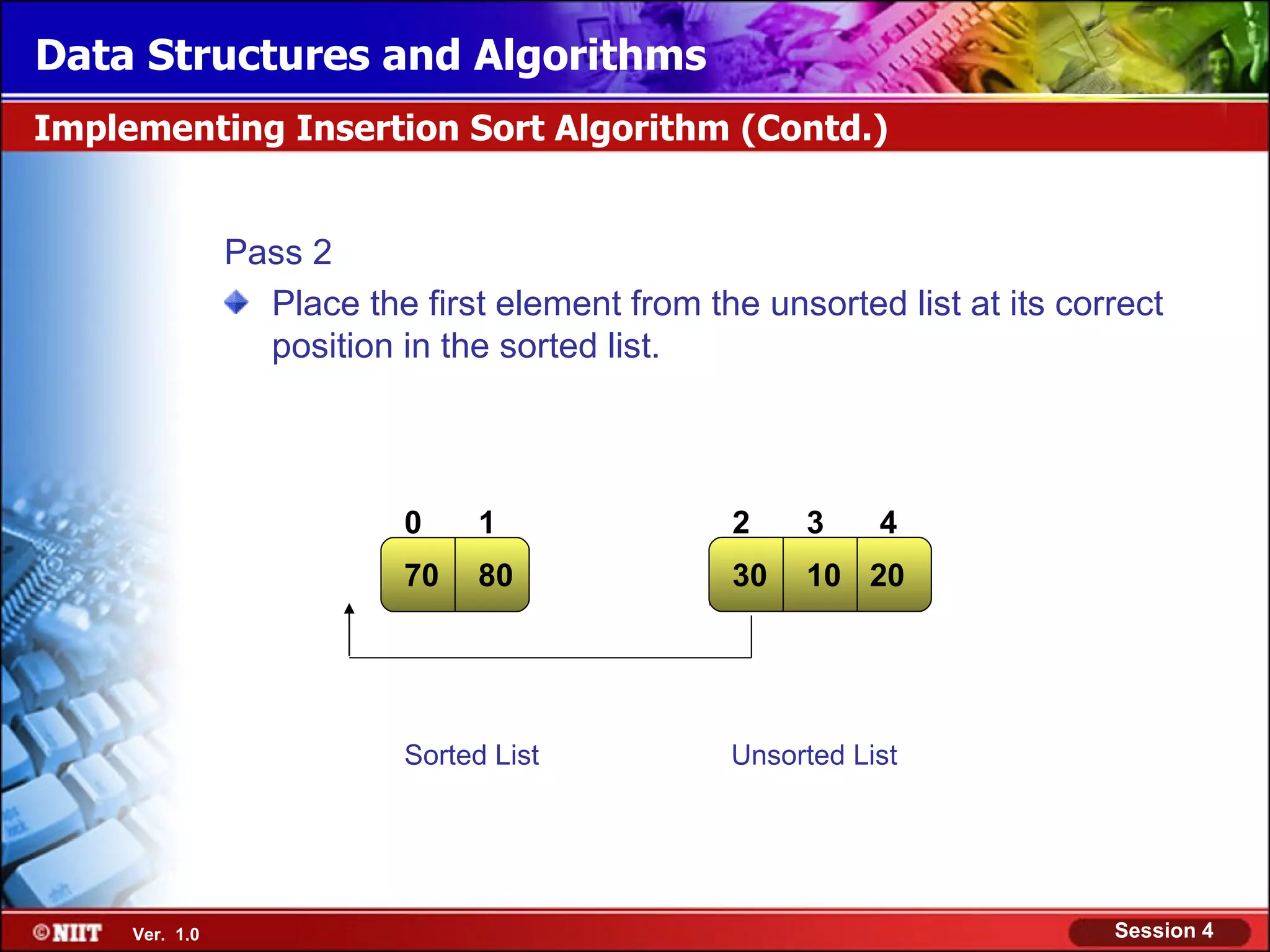 Data Structures and Algorithms

Implementing Insertion Sort Algorithm (Contd.)

Pass 2

Place the first element from the unsorted list at its correct position in the sorted list.

0 1
70 80

2 3 4
30 10 20

Sorted List

Unsorted List

©NIIT Ver. 1.0

Session 4